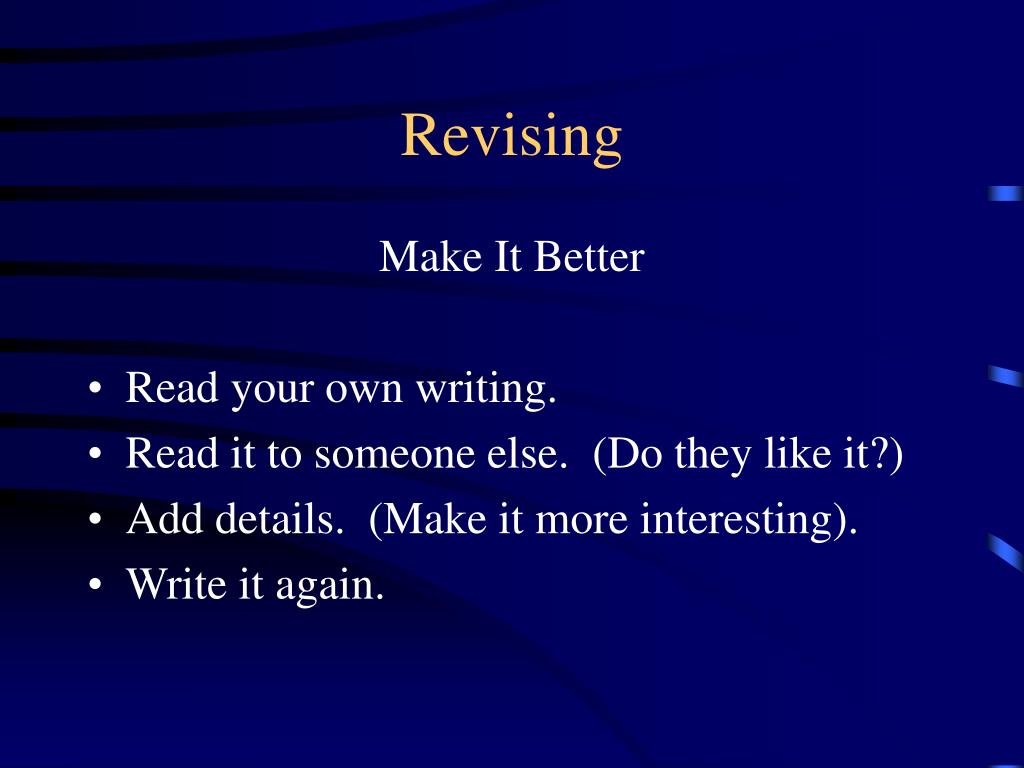 Revising

Make It Better

• Read your own writing.
• Read it to someone else. (Do they like it?)
• Add details. (Make it more interesting).
• Write it again.